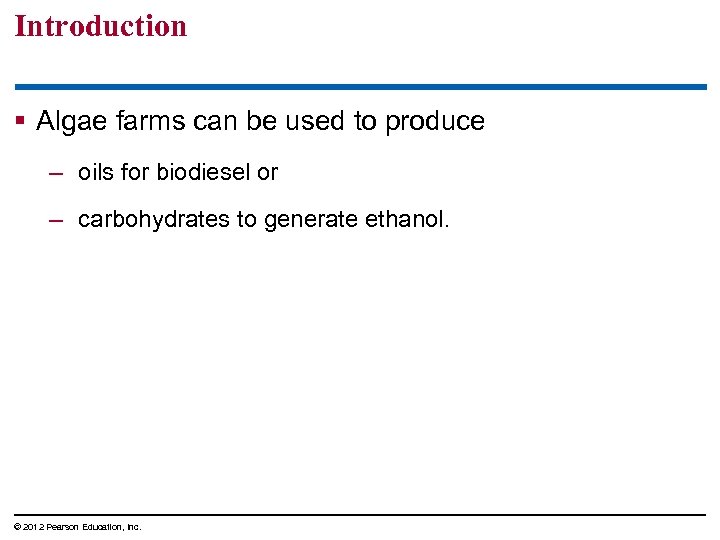 Introduction

▪ Algae farms can be used to produce

– oils for biodiesel or

– carbohydrates to generate ethanol.

© 2012 Pearson Education, Inc.